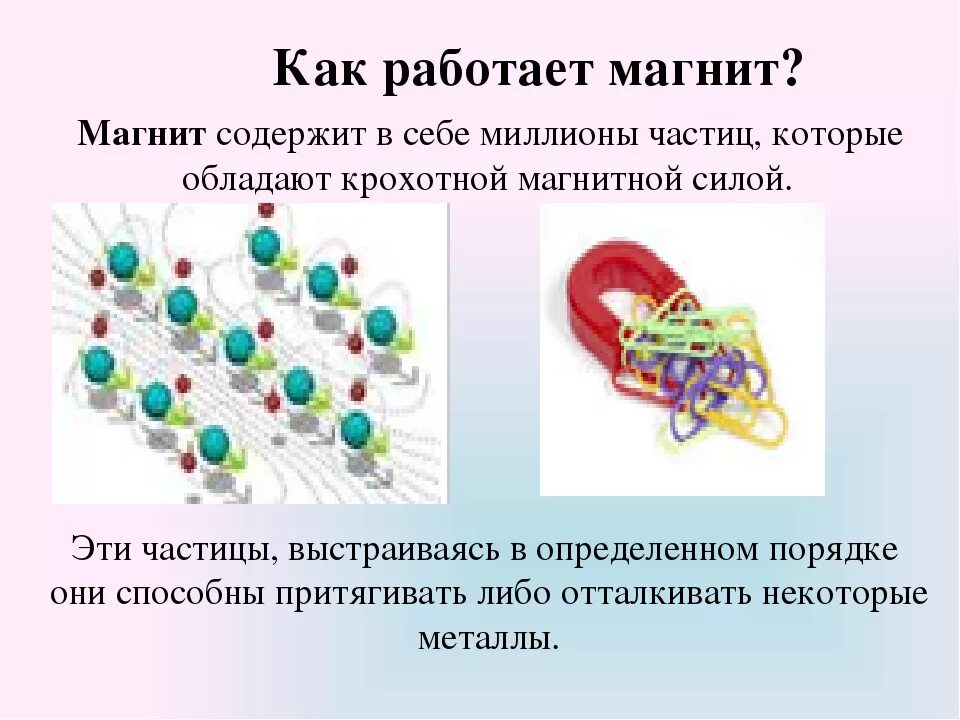 Как работает магнит?

Магнит содержит в себе миллионы частиц, которые обладают крохотной магнитной силой.

Эти частицы, выстраиваясь в определенном порядке они способны притягивать либо отталкивать некоторые металлы.